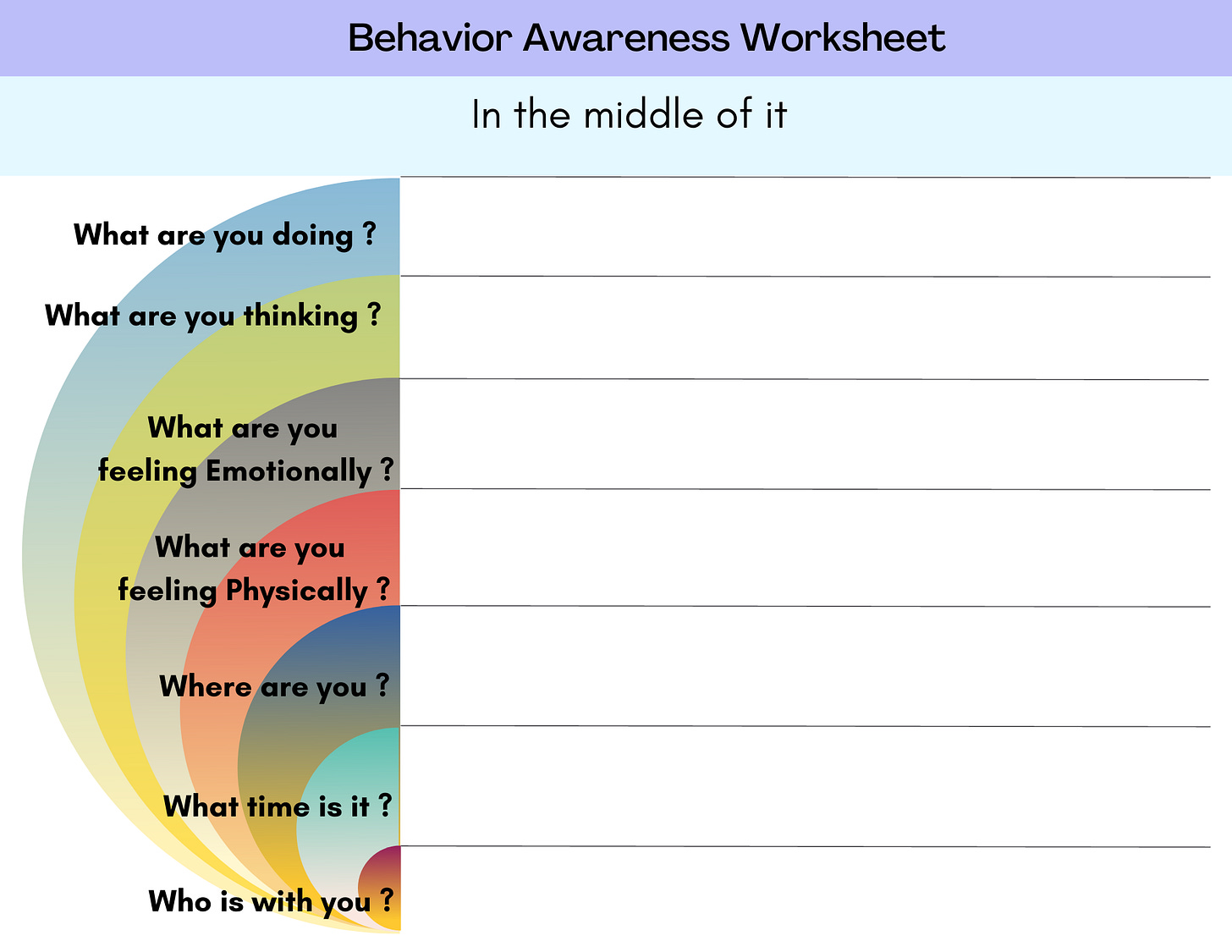 Behavior Awareness Worksheet

In the middle of it

What are you doing ?

What are you thinking ?

What are you feeling Emotionally ?

What are you feeling Physically ?

Where are you ?

What time is it ?

Who is with you ?